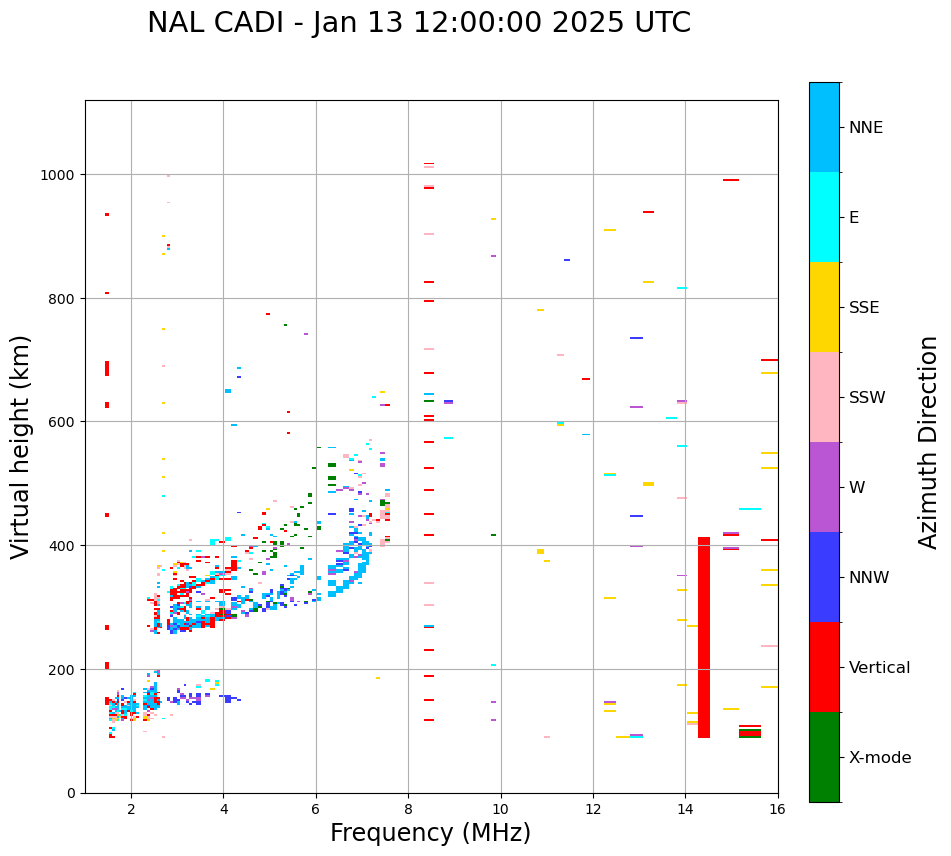 NAL CADI - Jan 13 12:00:00 2025 UTC

Virtual height (km)

1000
800
600
400
200
0

2
4
6
8
10
12
14
16

Frequency (MHz)

NNE
E
SSE
SSW
W
NNW
Vertical
X-mode

Azimuth Direction